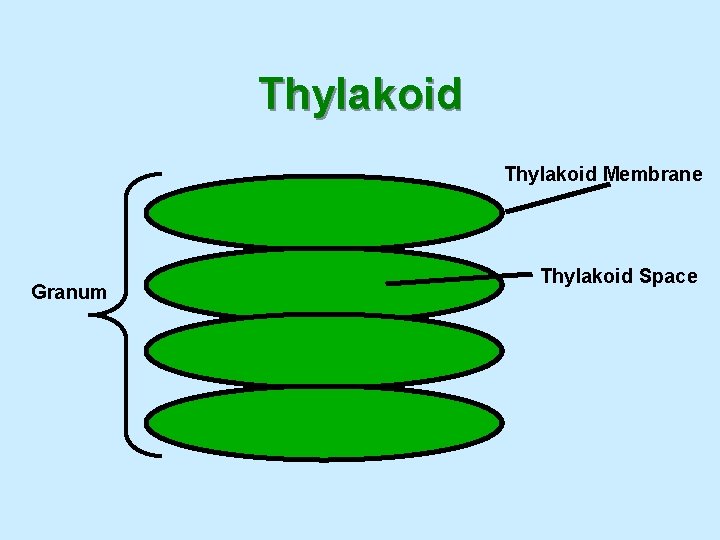 Thylakoid

Thylakoid Membrane

Thylakoid Space

Granum